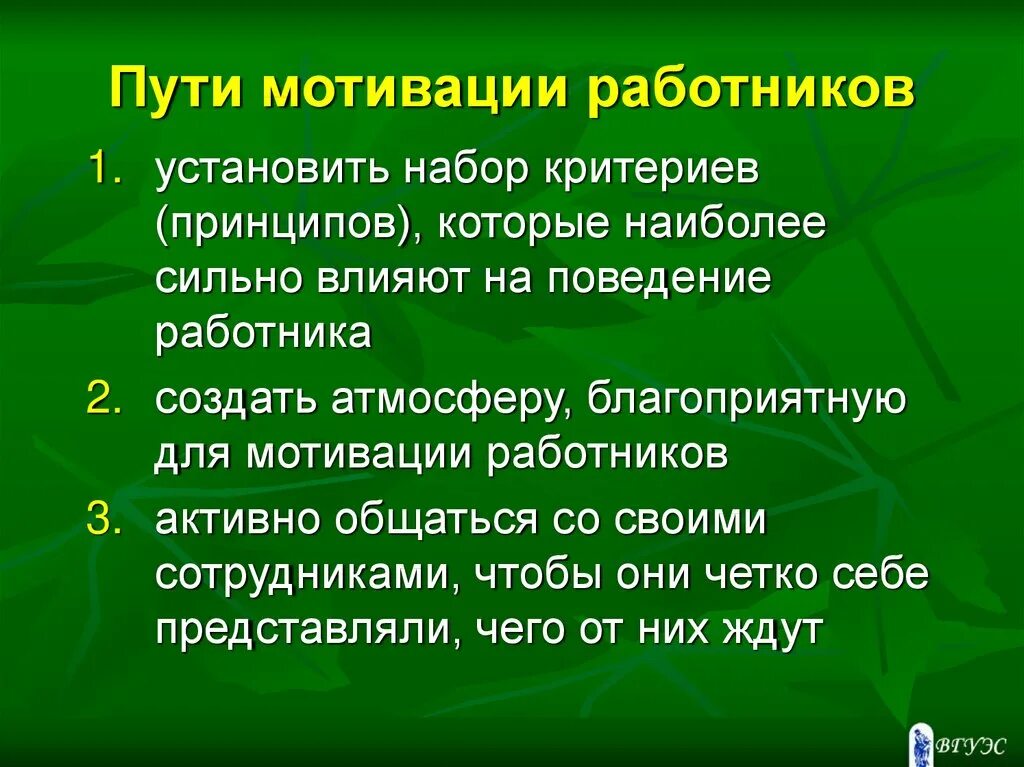 Пути мотивации работников

1. установить набор критериев (принципов), которые наиболее сильно влияют на поведение работника
2. создать атмосферу, благоприятную для мотивации работников
3. активно общаться со своими сотрудниками, чтобы они четко себе представляли, чего от них ждут

ВГУЭС